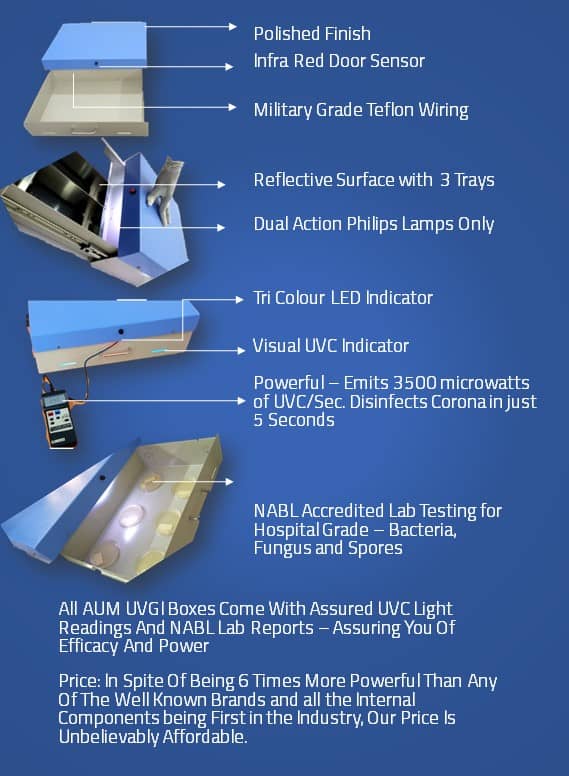 Polished Finish

Infra Red Door Sensor

Military Grade Teflon Wiring

Reflective Surface with 3 Trays

Dual Action Philips Lamps Only

Tri Colour LED Indicator

Visual UVC Indicator

Powerful – Emits 3500 microwatts of UVC/Sec. Disinfects Corona in just 5 Seconds

NABL Accredited Lab Testing for Hospital Grade – Bacteria, Fungus and Spores

All AUM UVGI Boxes Come With Assured UVC Light Readings And NABL Lab Reports – Assuring You Of Efficacy And Power

Price: In Spite Of Being 6 Times More Powerful Than Any Of The Well Known Brands and all the Internal Components being First in the Industry, Our Price Is Unbelievably Affordable.